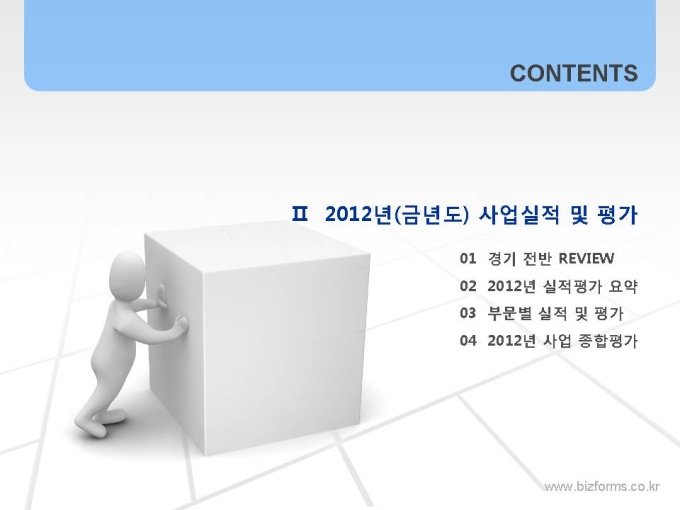 CONTENTS

Ⅱ 2012년(금년도) 사업실적 및 평가

01 경기 전반 REVIEW
02 2012년 실적평가 요약
03 부문별 실적 및 평가
04 2012년 사업 종합평가

www.bizforms.co.kr